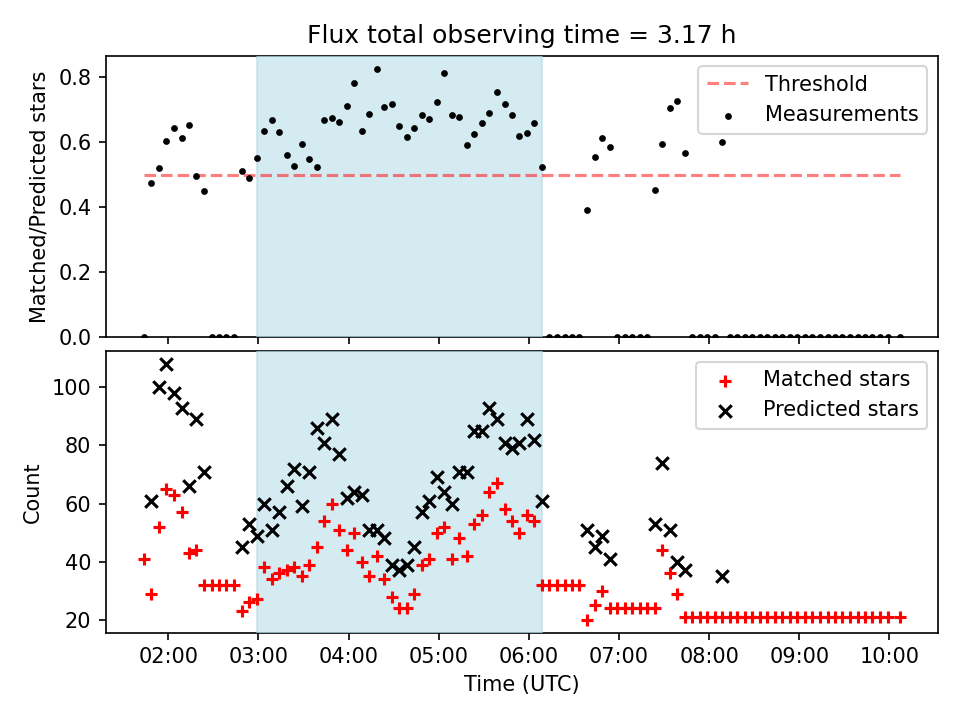 Flux total observing time = 3.17 h

Matched/Predicted stars

0.8
0.6
0.4
0.2
0.0

Threshold
Measurements

Count

100
80
60
40
20

Matched stars
Predicted stars

02:00 03:00 04:00 05:00 06:00 07:00 08:00 09:00 10:00

Time (UTC)